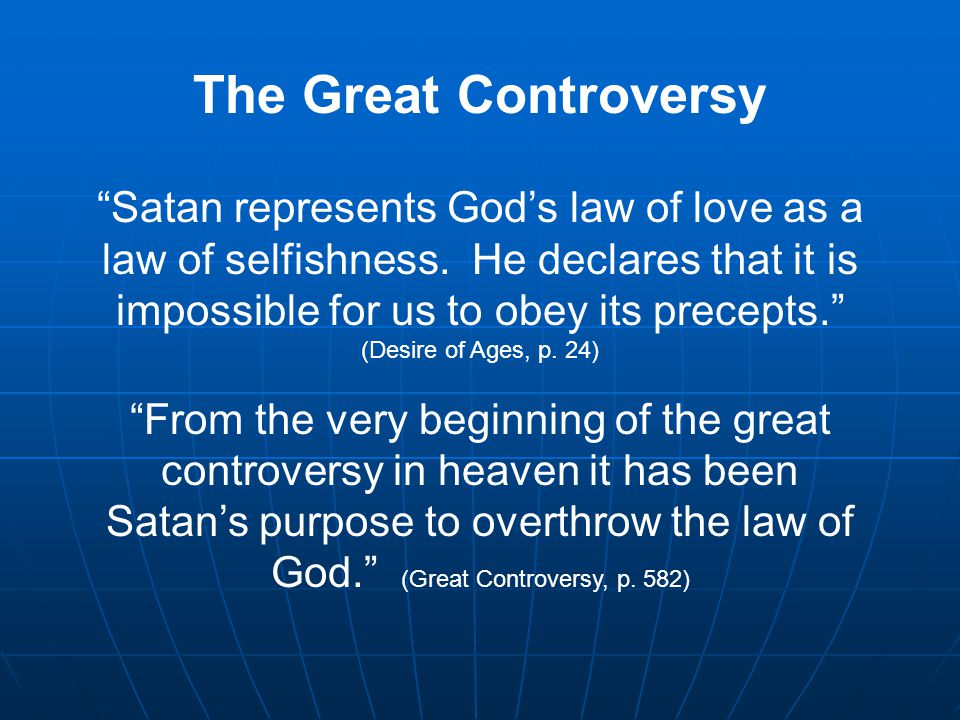 The Great Controversy

“Satan represents God’s law of love as a law of selfishness.  He declares that it is impossible for us to obey its precepts.”
(Desire of Ages, p. 24)

“From the very beginning of the great controversy in heaven it has been Satan’s purpose to overthrow the law of God.” (Great Controversy, p. 582)